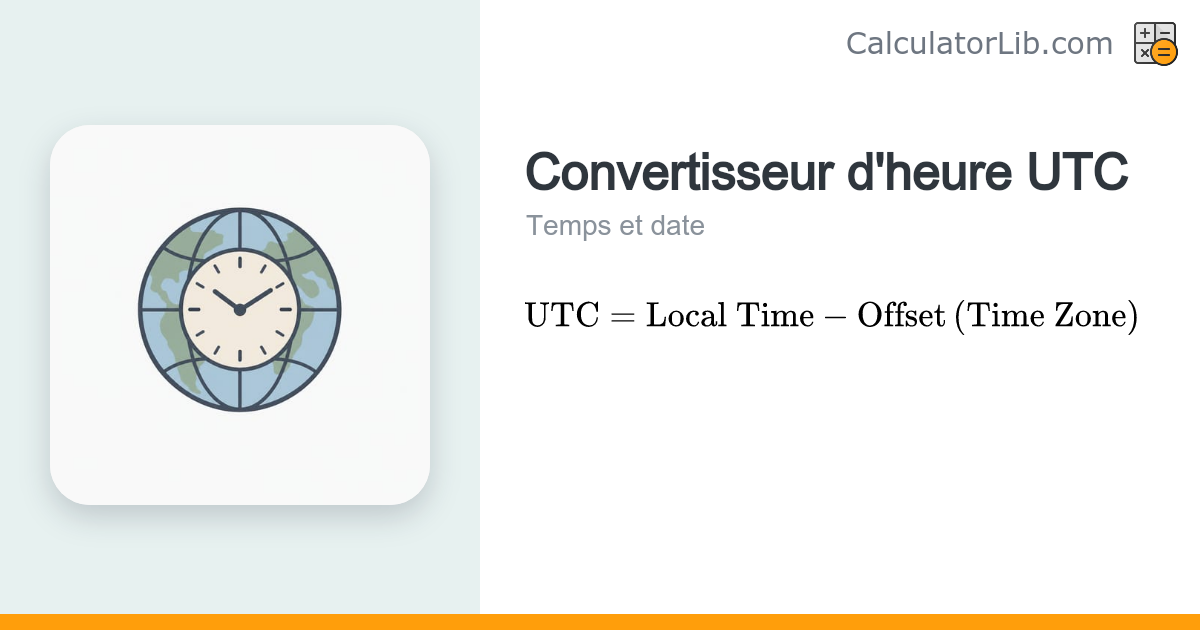 CalculatorLib.com

Convertisseur d'heure UTC

Temps et date

$\text{UTC} = \text{Local Time} - \text{Offset (Time Zone)}$